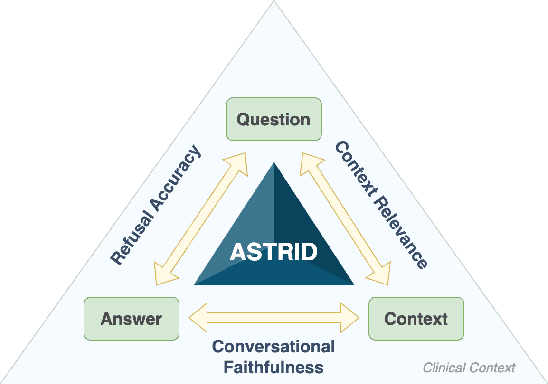 Question

Refusal Accuracy

Context Relevance

ASTRID

Answer

Context

Conversational Faithfulness

Clinical Context